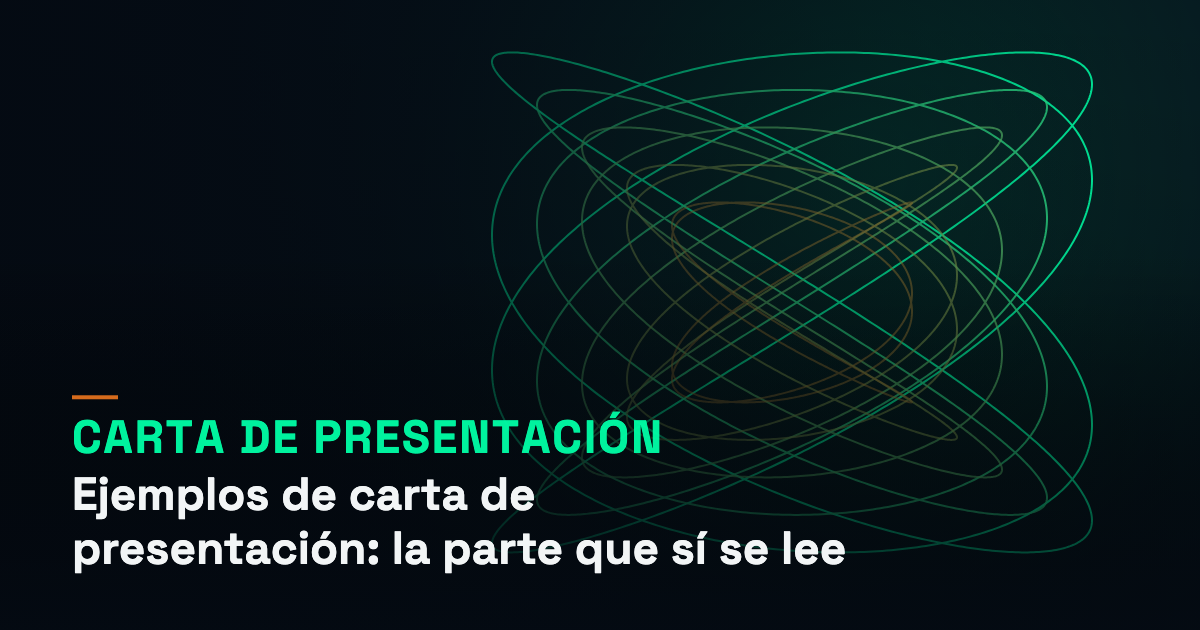 CARTA DE PRESENTACIÓN

Ejemplos de carta de presentación: la parte que sí se lee